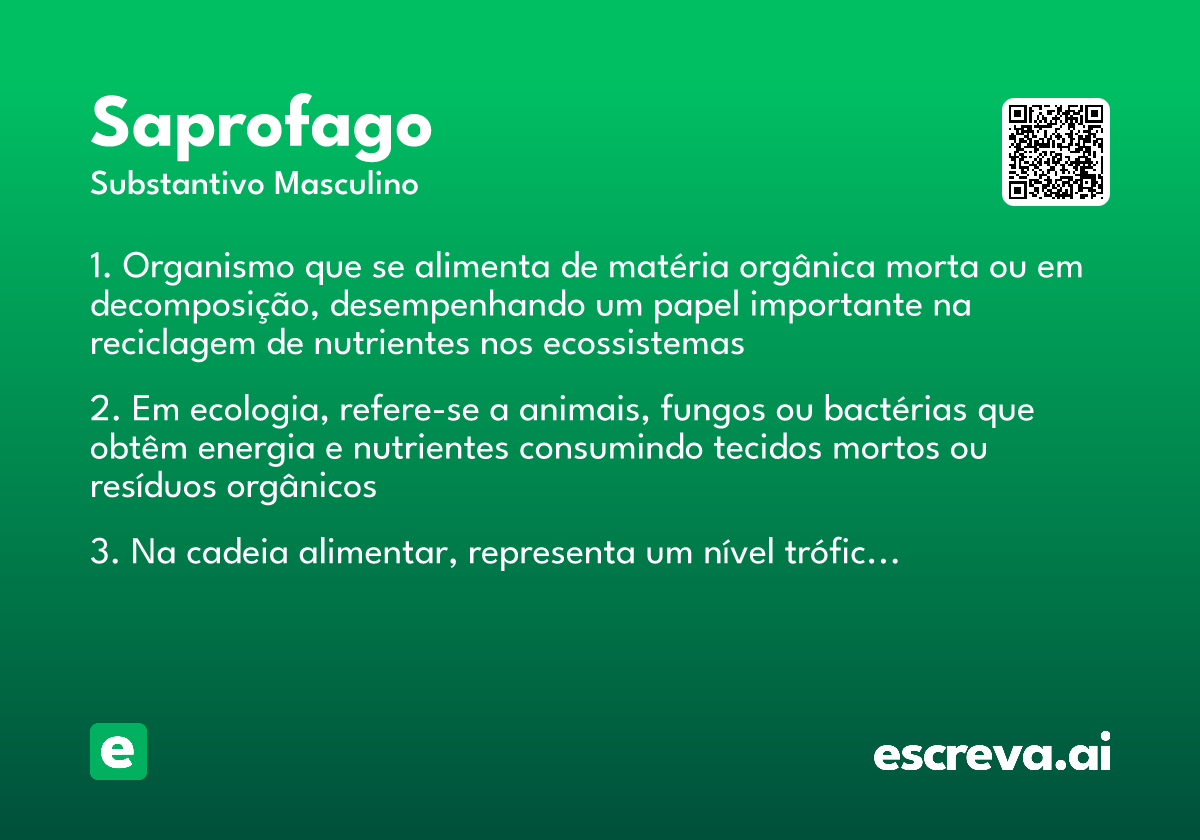 Saprofago
Substantivo Masculino

1. Organismo que se alimenta de matéria orgânica morta ou em decomposição, desempenhando um papel importante na reciclagem de nutrientes nos ecossistemas

2. Em ecologia, refere-se a animais, fungos ou bactérias que obtêm energia e nutrientes consumindo tecidos mortos ou resíduos orgânicos

3. Na cadeia alimentar, representa um nível trófic...

e

escreva.ai